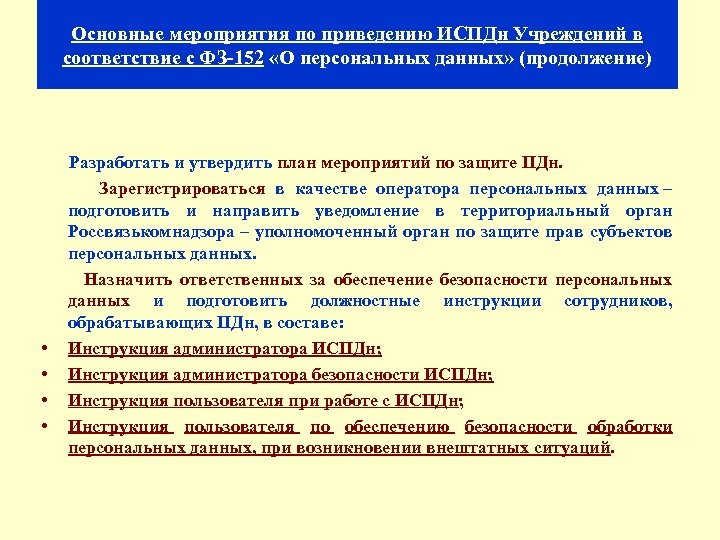 Основные мероприятия по приведению ИСПДн Учреждений в соответствие с ФЗ-152 «О персональных данных» (продолжение)

Разработать и утвердить план мероприятий по защите ПДн.

Зарегистрироваться в качестве оператора персональных данных – подготовить и направить уведомление в территориальный орган Россвязькомнадзора – уполномоченный орган по защите прав субъектов персональных данных.

Назначить ответственных за обеспечение безопасности персональных данных и подготовить должностные инструкции сотрудников, обрабатывающих ПДн, в составе:

• Инструкция администратора ИСПДн;
• Инструкция администратора безопасности ИСПДн;
• Инструкция пользователя при работе с ИСПДн;
• Инструкция пользователя по обеспечению безопасности обработки персональных данных, при возникновении внештатных ситуаций.